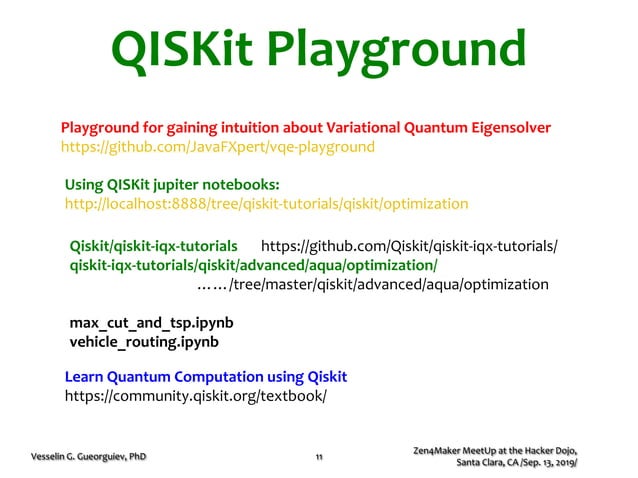 QISKit Playground

Playground for gaining intuition about Variational Quantum Eigensolver
https://github.com/JavaFXpert/vqe-playground

Using QISKit jupiter notebooks:
http://localhost:8888/tree/qiskit-tutorials/qiskit/optimization

Qiskit/qiskit-iqx-tutorials https://github.com/Qiskit/qiskit-iqx-tutorials/
qiskit-iqx-tutorials/qiskit/advanced/aqua/optimization/
……/tree/master/qiskit/advanced/aqua/optimization

max_cut_and_tsp.ipynb
vehicle_routing.ipynb

Learn Quantum Computation using Qiskit
https://community.qiskit.org/textbook/

Vesselin G. Gueorguiev, PhD

11

Zen4Maker MeetUp at the Hacker Dojo,
Santa Clara, CA /Sep. 13, 2019/